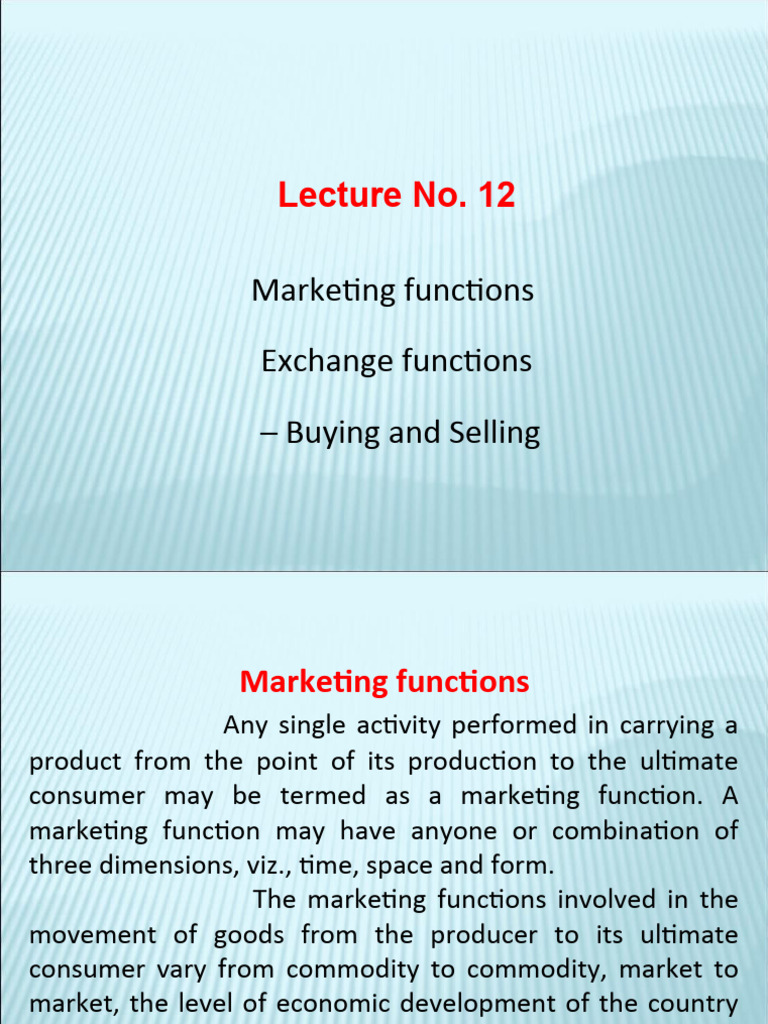 Lecture No. 12

Marketing functions

Exchange functions

– Buying and Selling

Marketing functions

Any single activity performed in carrying a product from the point of its production to the ultimate consumer may be termed as a marketing function. A marketing function may have anyone or combination of three dimensions, viz., time, space and form.

The marketing functions involved in the movement of goods from the producer to its ultimate consumer vary from commodity to commodity, market to market, the level of economic development of the country